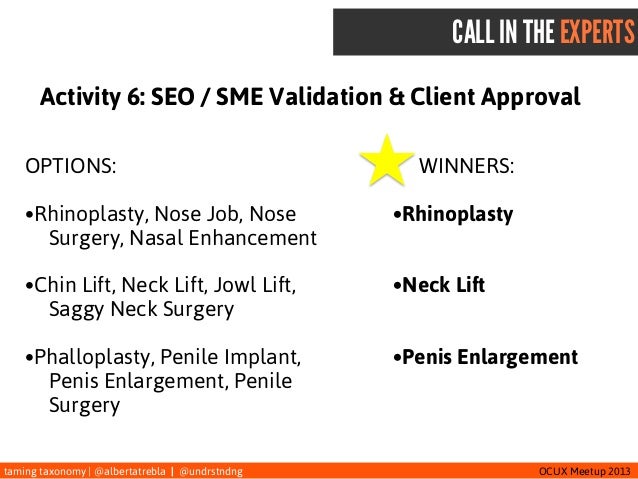 CALL IN THE EXPERTS

Activity 6: SEO / SME Validation & Client Approval

OPTIONS:

•Rhinoplasty, Nose Job, Nose Surgery, Nasal Enhancement

•Chin Lift, Neck Lift, Jowl Lift, Saggy Neck Surgery

•Phalloplasty, Penile Implant, Penis Enlargement, Penile Surgery

WINNERS:

•Rhinoplasty

•Neck Lift

•Penis Enlargement

taming taxonomy | @albertatrebla | @undrstndng

OCUX Meetup 2013